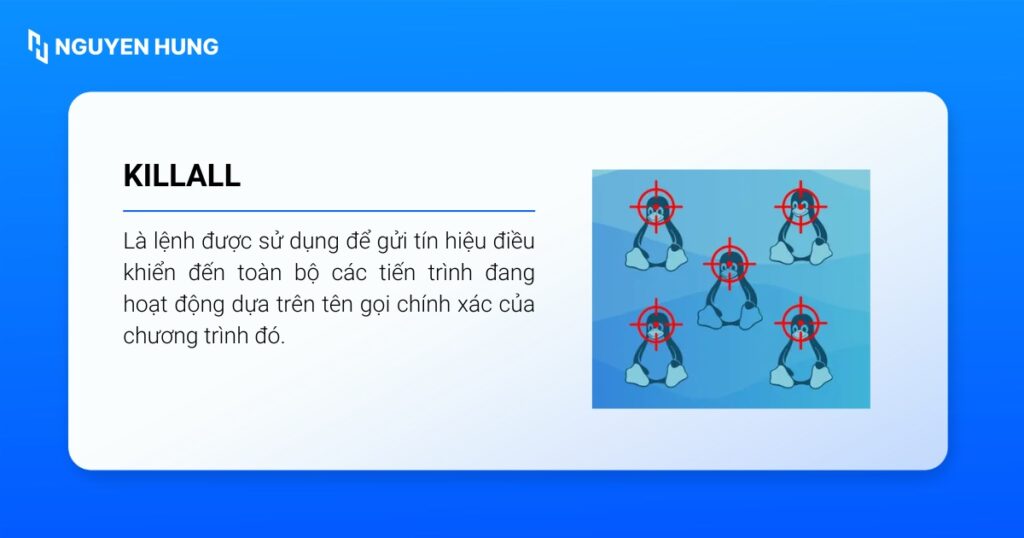 NGUYEN HUNG

KILLALL

Là lệnh được sử dụng để gửi tín hiệu điều khiển đến toàn bộ các tiến trình đang hoạt động dựa trên tên gọi chính xác của chương trình đó.